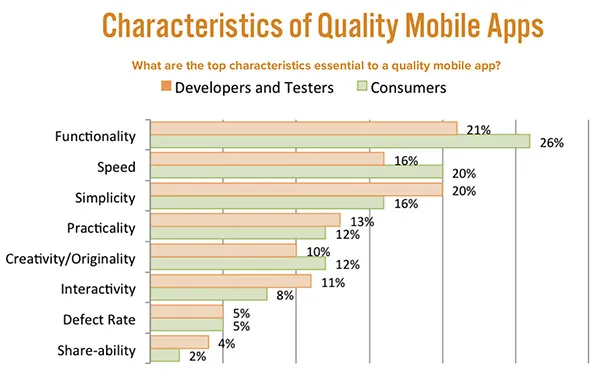 Characteristics of Quality Mobile Apps

What are the top characteristics essential to a quality mobile app?

Developers and Testers
Consumers

Functionality 21% 26%
Speed 16% 20%
Simplicity 20% 16%
Practicality 13% 12%
Creativity/Originality 10% 12%
Interactivity 11% 8%
Defect Rate 5% 5%
Share-ability 4% 2%